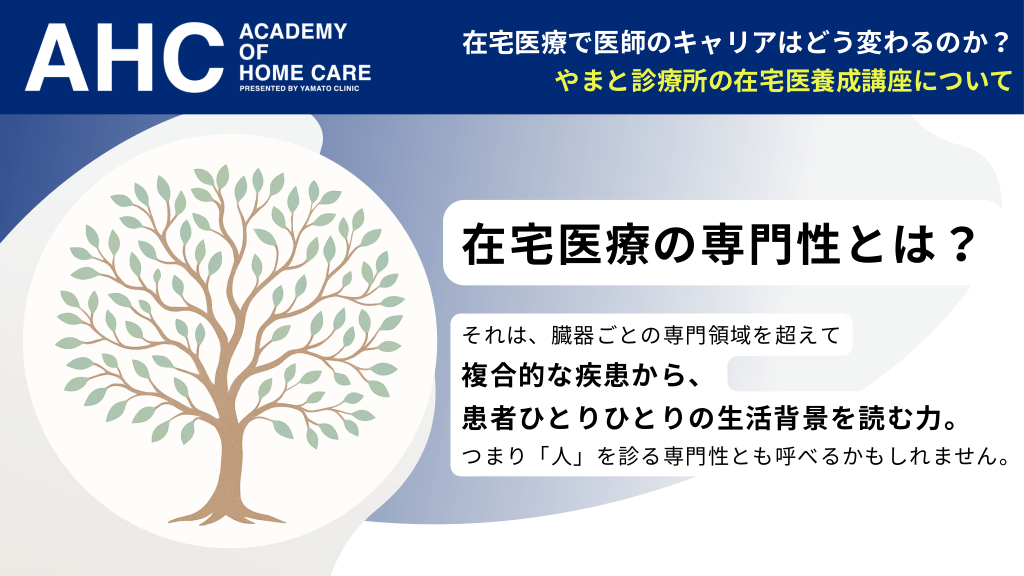 AHC ACADEMY OF HOME CARE
PRESENTED BY YAMATO CLINIC

在宅医療で医師のキャリアはどう変わるのか？
やまと診療所の在宅医養成講座について

在宅医療の専門性とは？

それは、臓器ごとの専門領域を超えて
複合的な疾患から、
患者ひとりひとりの生活背景を読む力。
つまり「人」を診る専門性とも呼べるかもしれません。